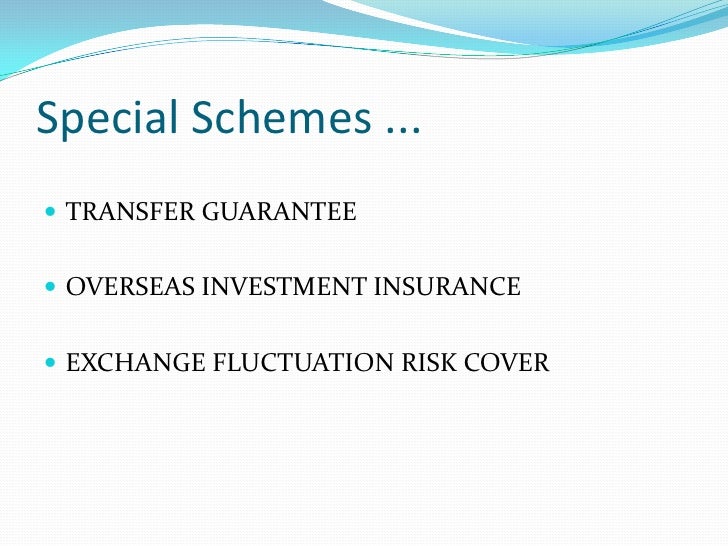 Special Schemes ...

- TRANSFER GUARANTEE

- OVERSEAS INVESTMENT INSURANCE

- EXCHANGE FLUCTUATION RISK COVER